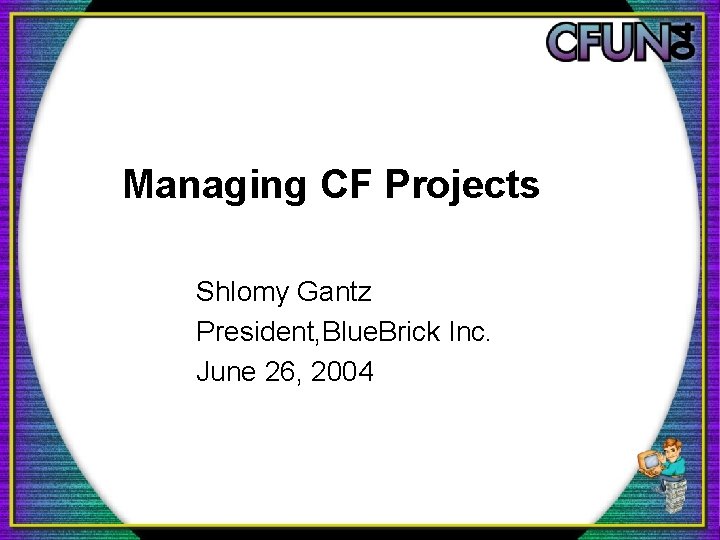 CFUN04

Managing CF Projects

Shlomy Gantz
President,BlueBrick Inc.
June 26, 2004